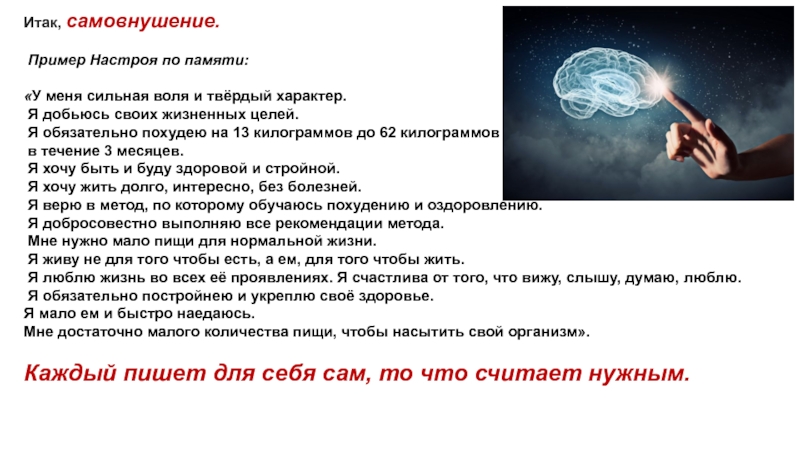 Итак, самовнушение.

Пример Настроя по памяти:

«У меня сильная воля и твёрдый характер.
Я добьюсь своих жизненных целей.
Я обязательно похудею на 13 килограммов до 62 килограммов в течение 3 месяцев.
Я хочу быть и буду здоровой и стройной.
Я хочу жить долго, интересно, без болезней.
Я верю в метод, по которому обучаюсь похудению и оздоровлению.
Я добросовестно выполняю все рекомендации метода.
Мне нужно мало пищи для нормальной жизни.
Я живу не для того чтобы есть, а ем, для того чтобы жить.
Я люблю жизнь во всех её проявлениях. Я счастлива от того, что вижу, слышу, думаю, люблю.
Я обязательно постройнею и укреплю своё здоровье.
Я мало ем и быстро наедаюсь.
Мне достаточно малого количества пищи, чтобы насытить свой организм».

Каждый пишет для себя сам, то что считает нужным.